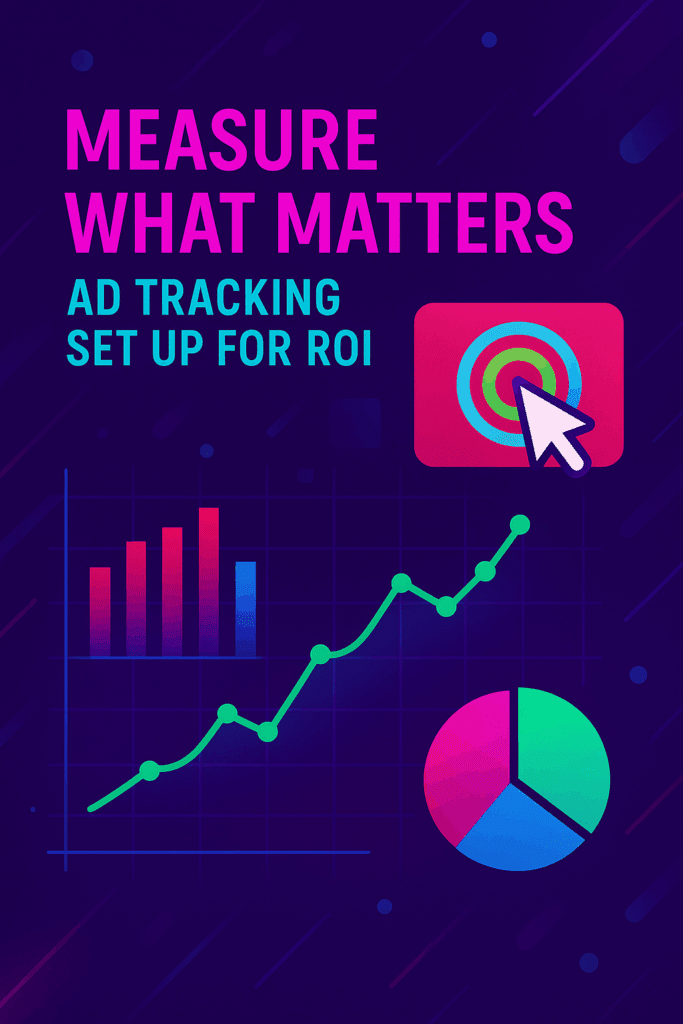 MEASURE WHAT MATTERS

AD TRACKING SET UP FOR ROI